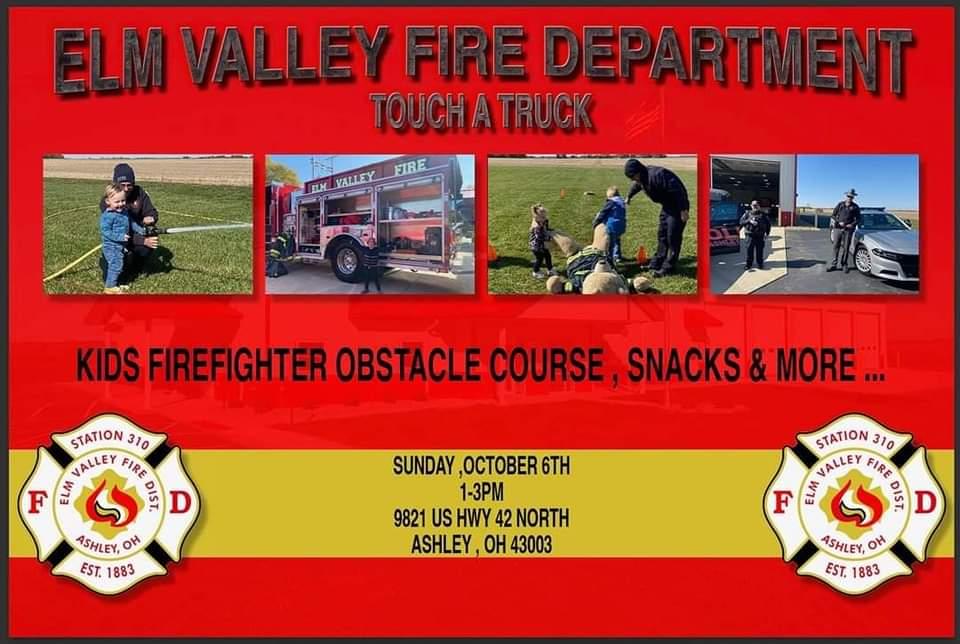 ELM VALLEY FIRE DEPARTMENT
TOUCH A TRUCK

ELM VALLEY FIRE

KIDS FIREFIGHTER OBSTACLE COURSE , SNACKS & MORE ...

STATION 310
ELM VALLEY FIRE DIST.
F D
ASHLEY, OH
EST. 1883

SUNDAY ,OCTOBER 6TH
1-3PM
9821 US HWY 42 NORTH
ASHLEY , OH 43003

STATION 310
ELM VALLEY FIRE DIST.
F D
ASHLEY, OH
EST. 1883